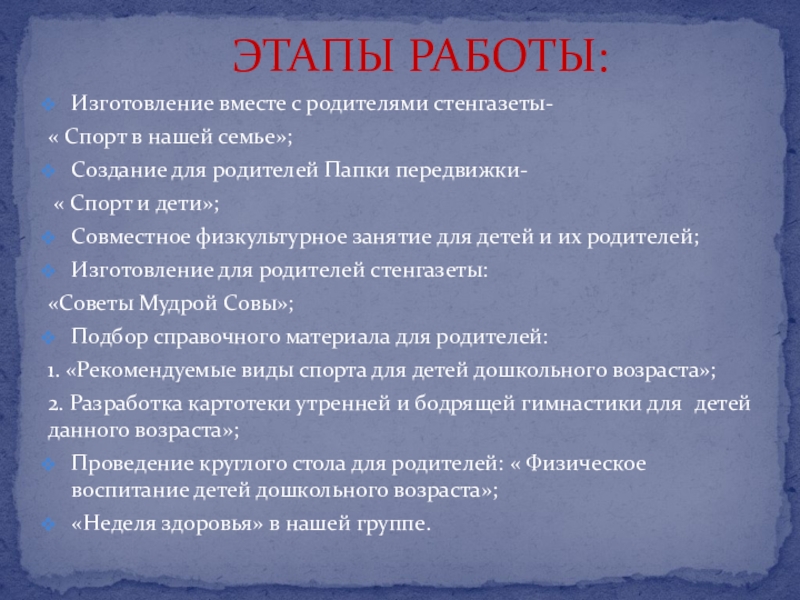 ЭТАПЫ РАБОТЫ:

Изготовление вместе с родителями стенгазеты-
« Спорт в нашей семье»;

Создание для родителей Папки передвижки-
« Спорт и дети»;

Совместное физкультурное занятие для детей и их родителей;

Изготовление для родителей стенгазеты:
«Советы Мудрой Совы»;

Подбор справочного материала для родителей:
1. «Рекомендуемые виды спорта для детей дошкольного возраста»;
2. Разработка картотеки утренней и бодрящей гимнастики для детей данного возраста»;

Проведение круглого стола для родителей: « Физическое воспитание детей дошкольного возраста»;

«Неделя здоровья» в нашей группе.